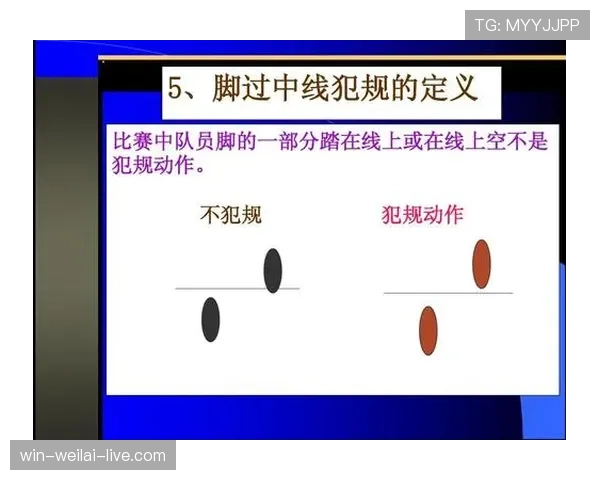 TG: MYYJJPP

5、脚过中线犯规的定义

比赛中队员脚的一部分踏在线上或在线上空不是犯规动作。

不犯规

犯规动作

win-weilai-live.com